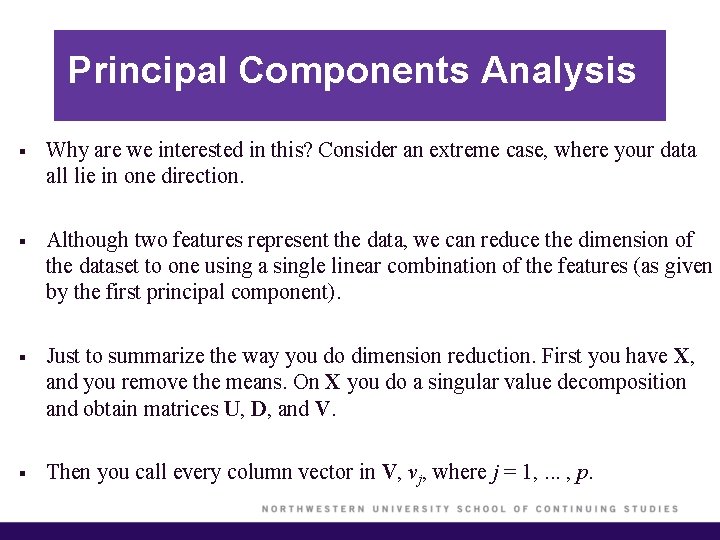 Principal Components Analysis

▪ Why are we interested in this? Consider an extreme case, where your data all lie in one direction.

▪ Although two features represent the data, we can reduce the dimension of the dataset to one using a single linear combination of the features (as given by the first principal component).

▪ Just to summarize the way you do dimension reduction. First you have $\mathbf{X}$, and you remove the means. On $\mathbf{X}$ you do a singular value decomposition and obtain matrices $\mathbf{U}$, $\mathbf{D}$, and $\mathbf{V}$.

▪ Then you call every column vector in $\mathbf{V}$, $v_j$, where $j = 1, \ldots, p$.

NORTHWESTERN UNIVERSITY SCHOOL OF CONTINUING STUDIES